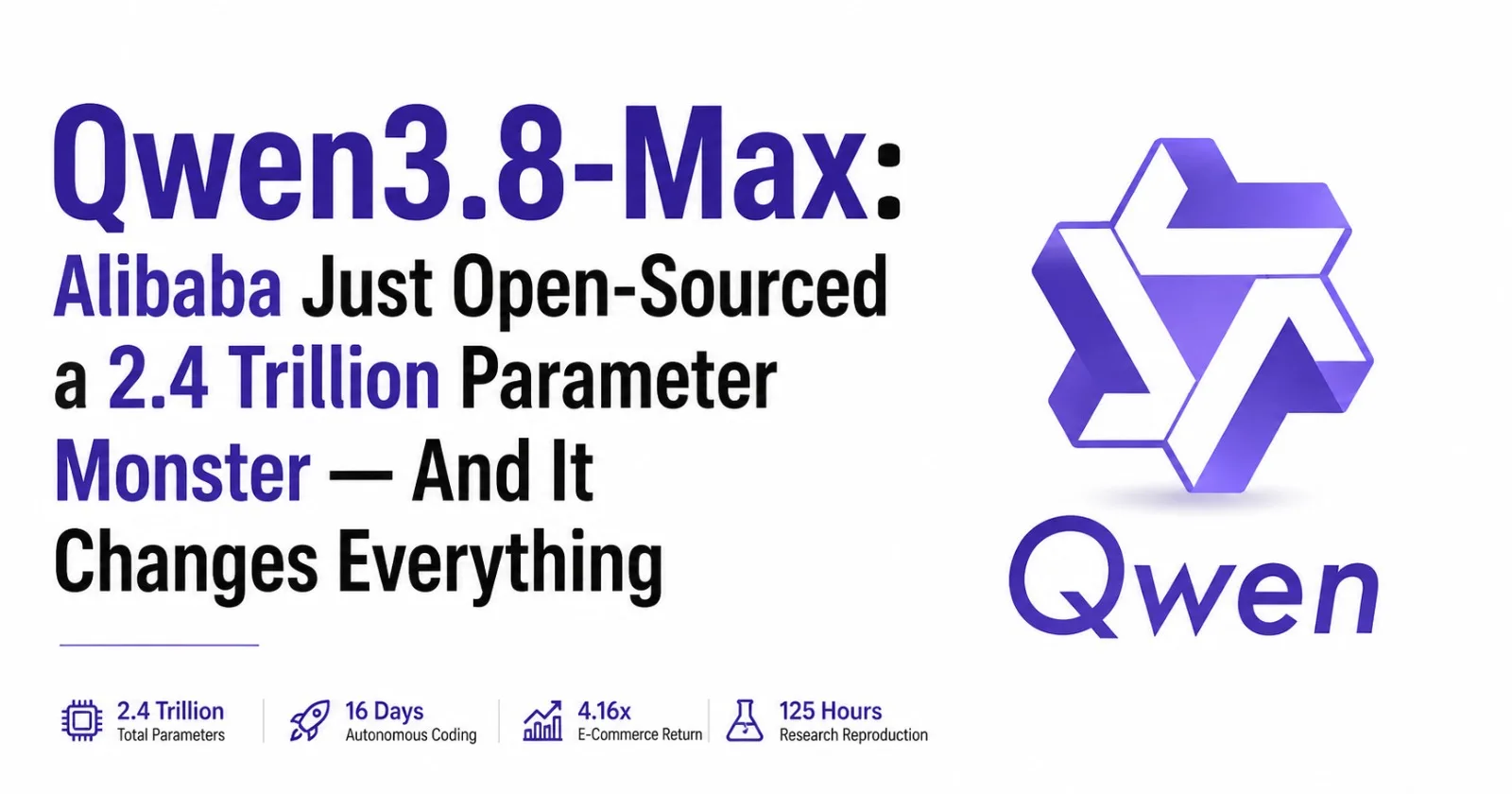 Qwen3.8-Max:
Alibaba Just Open-Sourced a 2.4 Trillion Parameter Monster — And It Changes Everything

Qwen

2.4 Trillion
Total Parameters

16 Days
Autonomous Coding

4.16x
E-Commerce Return

125 Hours
Research Reproduction